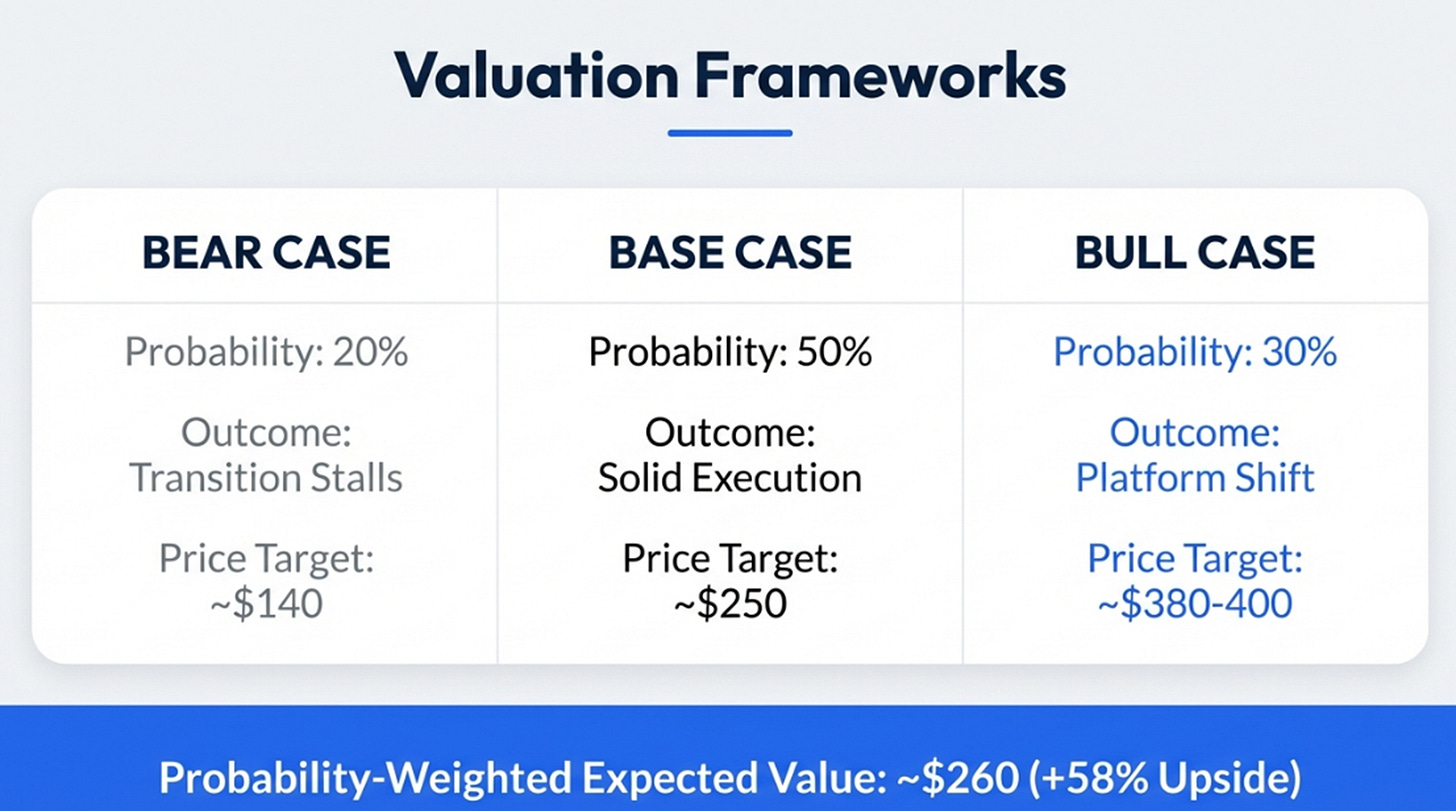 Valuation Frameworks

| BEAR CASE | BASE CASE | BULL CASE |
|---|---|---|
| Probability: 20% | Probability: 50% | Probability: 30% |
| Outcome: Transition Stalls | Outcome: Solid Execution | Outcome: Platform Shift |
| Price Target: ~\$140 | Price Target: ~\$250 | Price Target: ~\$380-400 |

Probability-Weighted Expected Value: ~\$260 (+58% Upside)